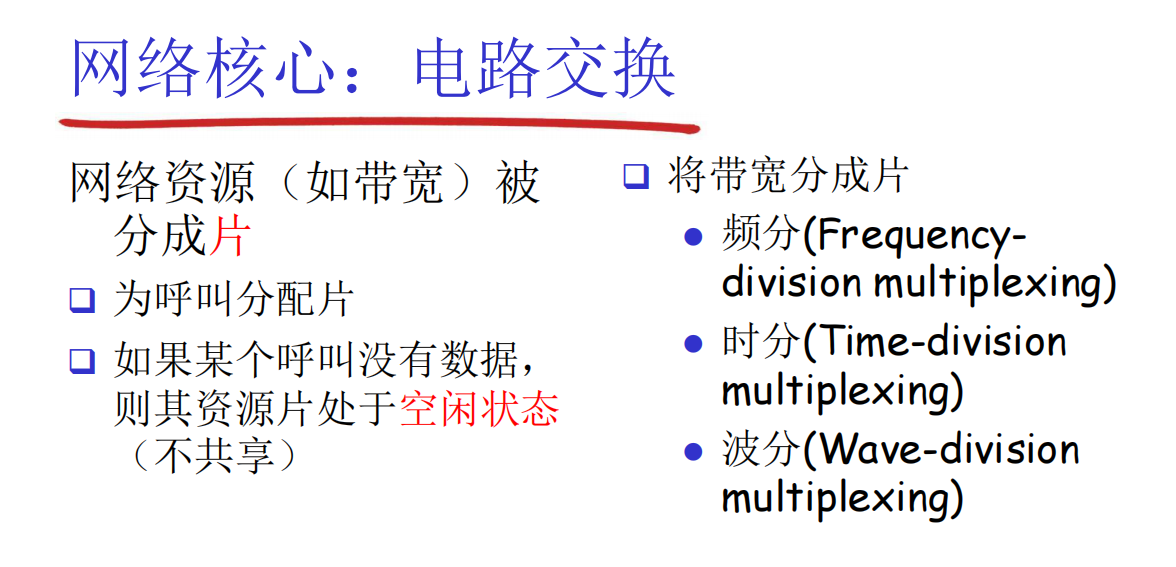 网络核心：电路交换

网络资源（如带宽）被分成片

❑ 为呼叫分配片

❑ 如果某个呼叫没有数据，则其资源片处于空闲状态（不共享）

❑ 将带宽分成片

● 频分(Frequency-division multiplexing)

● 时分(Time-division multiplexing)

● 波分(Wave-division multiplexing)